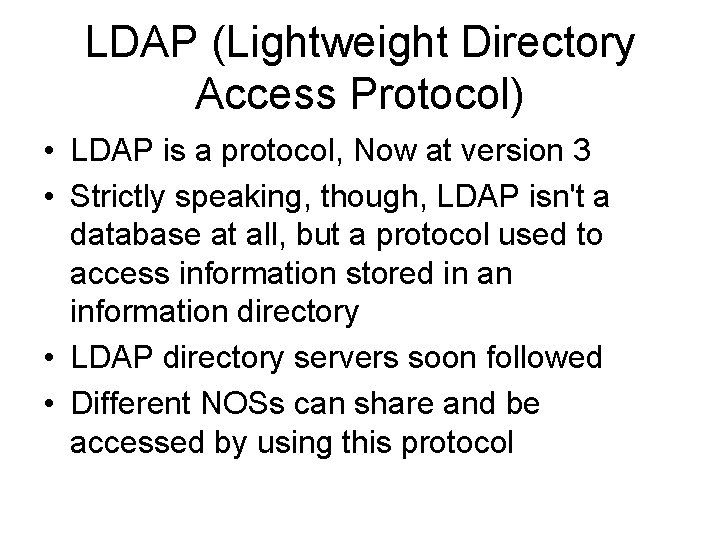 LDAP (Lightweight Directory Access Protocol)

• LDAP is a protocol, Now at version 3
• Strictly speaking, though, LDAP isn't a database at all, but a protocol used to access information stored in an information directory
• LDAP directory servers soon followed
• Different NOSs can share and be accessed by using this protocol